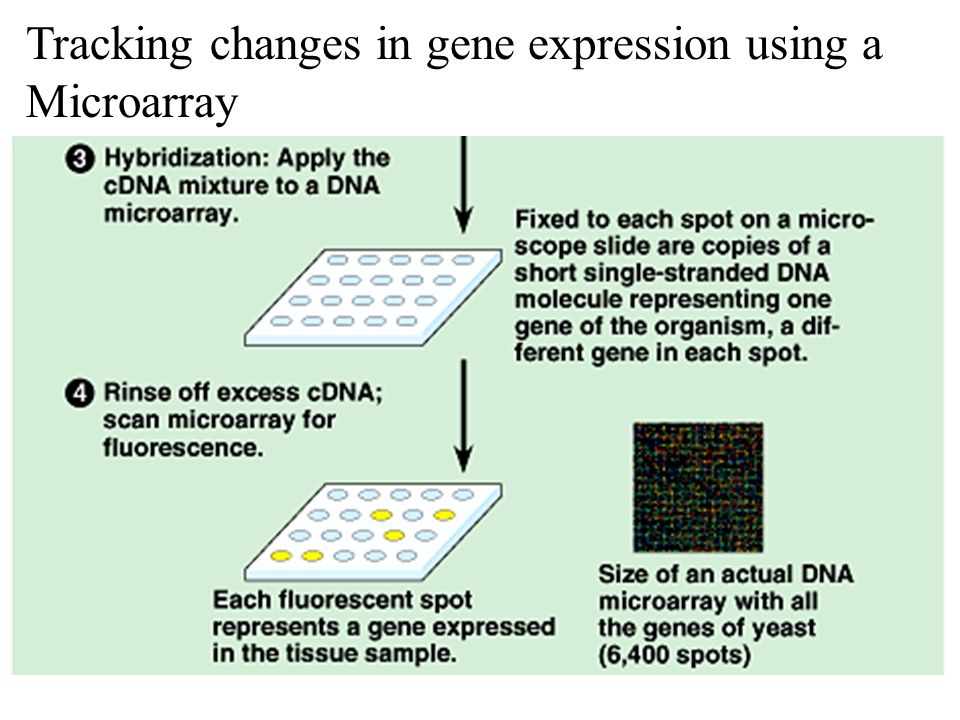 Tracking changes in gene expression using a Microarray

3 Hybridization: Apply the cDNA mixture to a DNA microarray.

Fixed to each spot on a microscope slide are copies of a short single-stranded DNA molecule representing one gene of the organism, a different gene in each spot.

4 Rinse off excess cDNA; scan microarray for fluorescence.

Each fluorescent spot represents a gene expressed in the tissue sample.

Size of an actual DNA microarray with all the genes of yeast (6,400 spots)